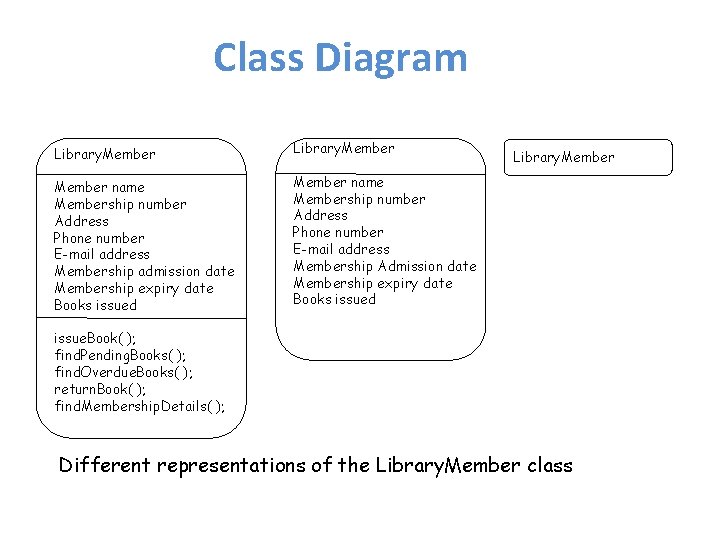 Class Diagram

LibraryMember

Member name
Membership number
Address
Phone number
E-mail address
Membership admission date
Membership expiry date
Books issued

issueBook( );
findPendingBooks( );
findOverdueBooks( );
returnBook( );
findMembershipDetails( );

LibraryMember

Member name
Membership number
Address
Phone number
E-mail address
Membership Admission date
Membership expiry date
Books issued

LibraryMember

Different representations of the LibraryMember class